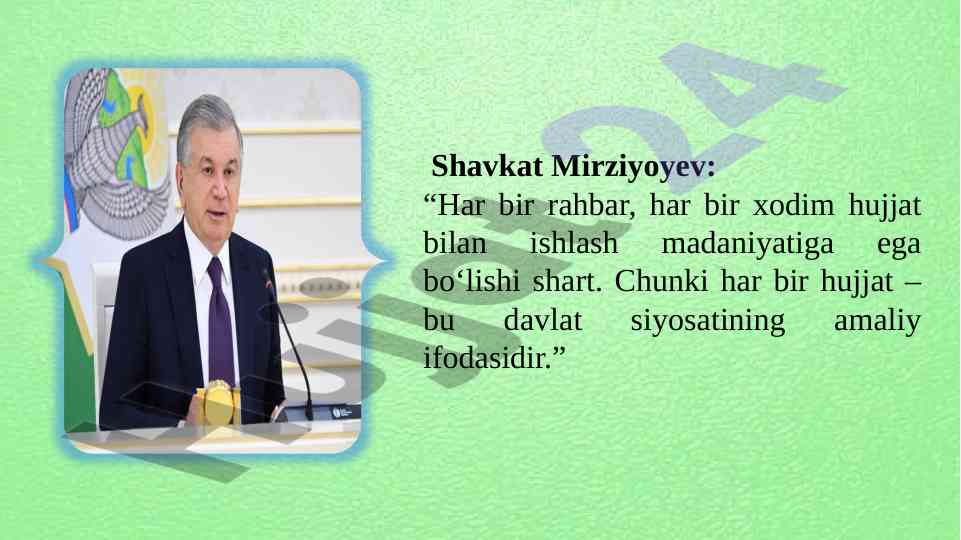 Shavkat Mirziyoyev:
“Har bir rahbar, har bir xodim hujjat bilan ishlash madaniyatiga ega bo‘lishi shart. Chunki har bir hujjat – bu davlat siyosatining amaliy ifodasidir.”